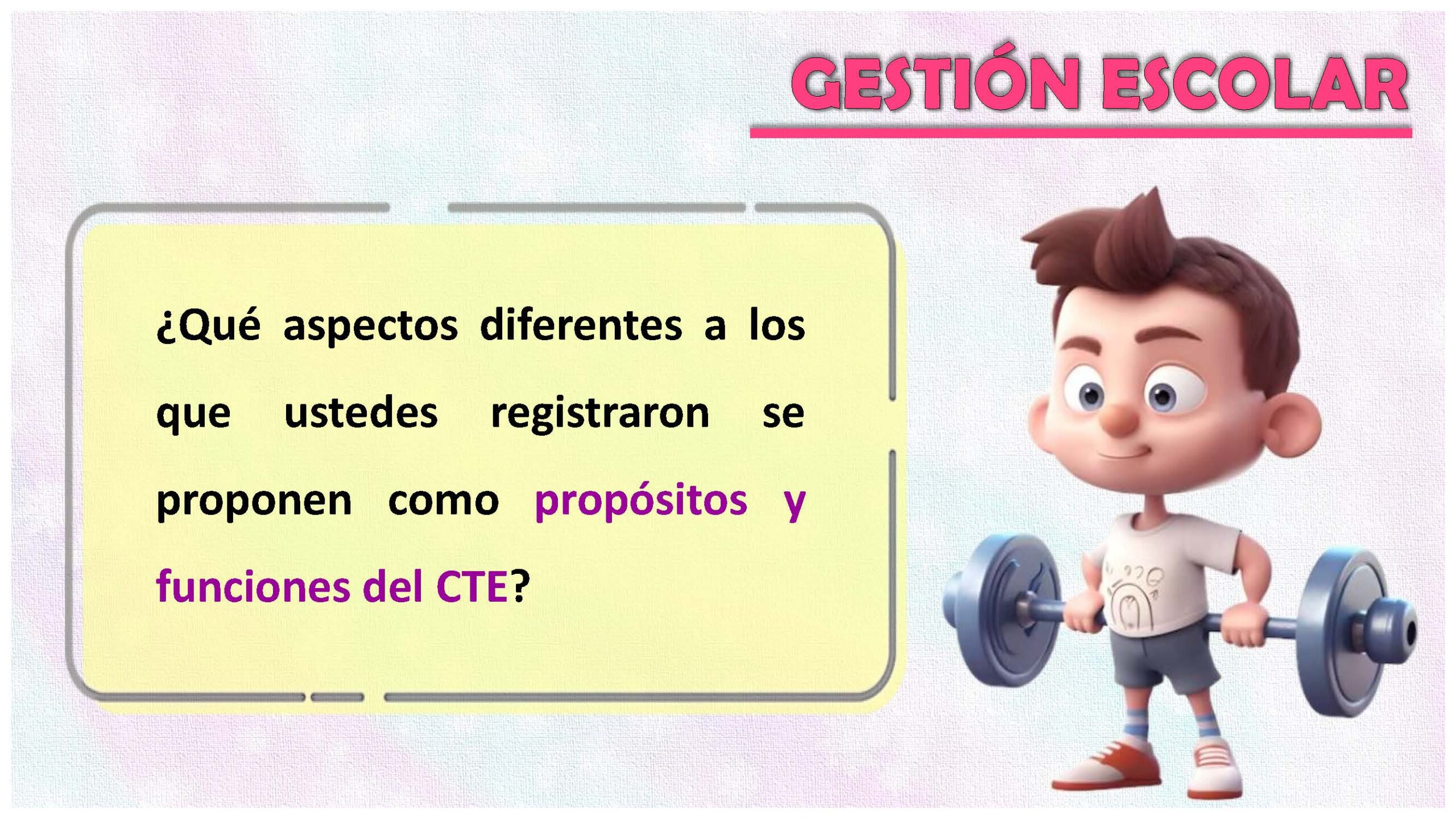 GESTIÓN ESCOLAR

¿Qué aspectos diferentes a los que ustedes registraron se proponen como propósitos y funciones del CTE?